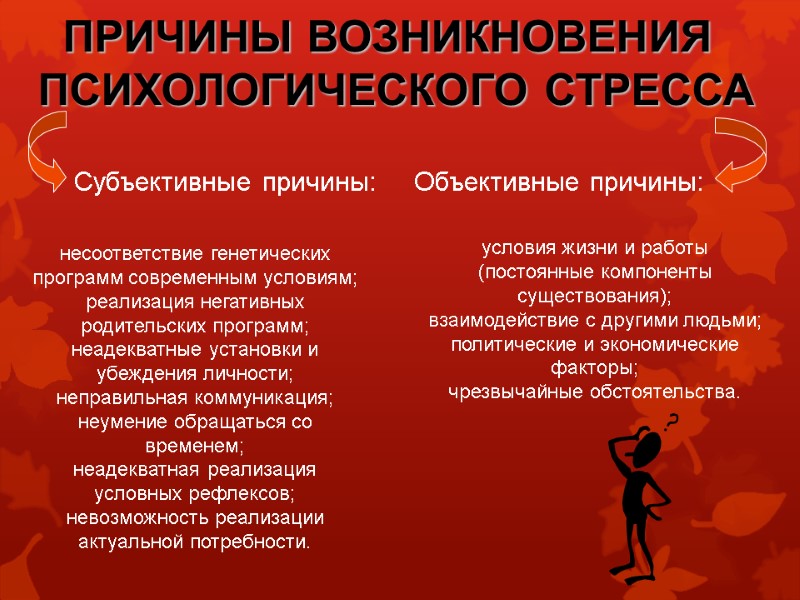 ПРИЧИНЫ ВОЗНИКНОВЕНИЯ ПСИХОЛОГИЧЕСКОГО СТРЕССА

Субъективные причины:

несоответствие генетических программ современным условиям;
реализация негативных родительских программ;
неадекватные установки и убеждения личности;
неправильная коммуникация;
неумение обращаться со временем;
неадекватная реализация условных рефлексов;
невозможность реализации актуальной потребности.

Объективные причины:

условия жизни и работы (постоянные компоненты существования);
взаимодействие с другими людьми;
политические и экономические факторы;
чрезвычайные обстоятельства.

?